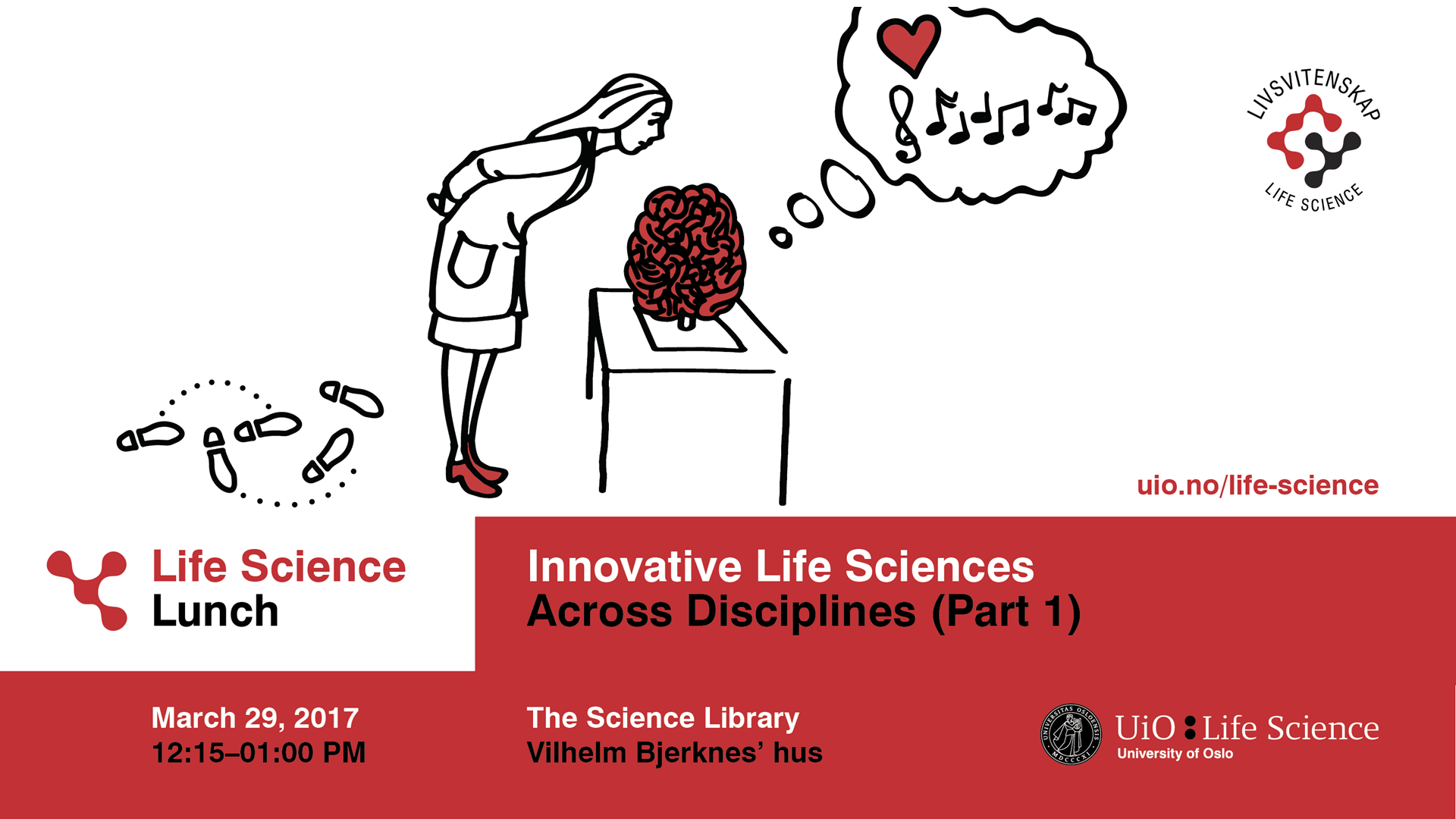 LIVSVITENSKAP
LIFE SCIENCE

uio.no/life-science

Life Science
Lunch

Innovative Life Sciences
Across Disciplines (Part 1)

March 29, 2017
12:15–01:00 PM

The Science Library
Vilhelm Bjerknes' hus

UNIVERSITAS OSLOENSIS MDCCCXI

UiO : Life Science
University of Oslo